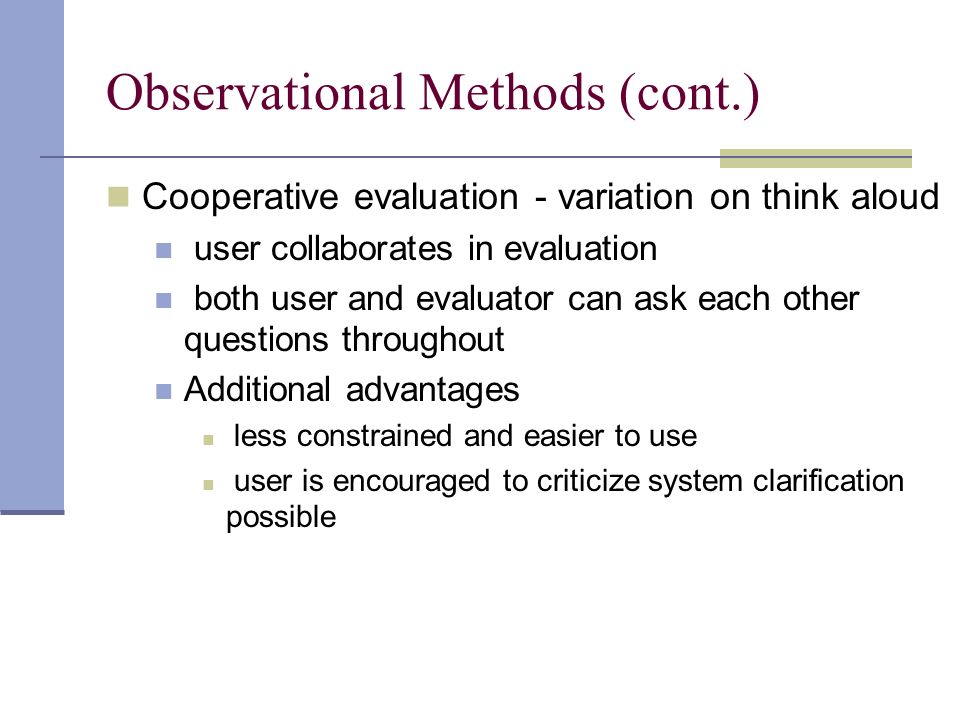 Observational Methods (cont.)

Cooperative evaluation - variation on think aloud

user collaborates in evaluation

both user and evaluator can ask each other questions throughout

Additional advantages

less constrained and easier to use

user is encouraged to criticize system clarification possible